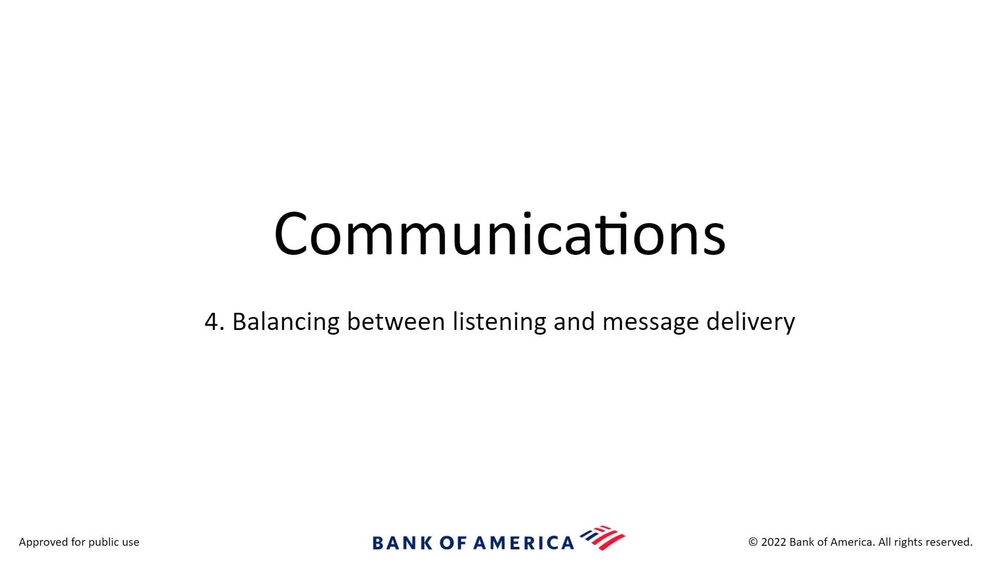 Communications

4. Balancing between listening and message delivery

Approved for public use

BANK OF AMERICA

© 2022 Bank of America. All rights reserved.